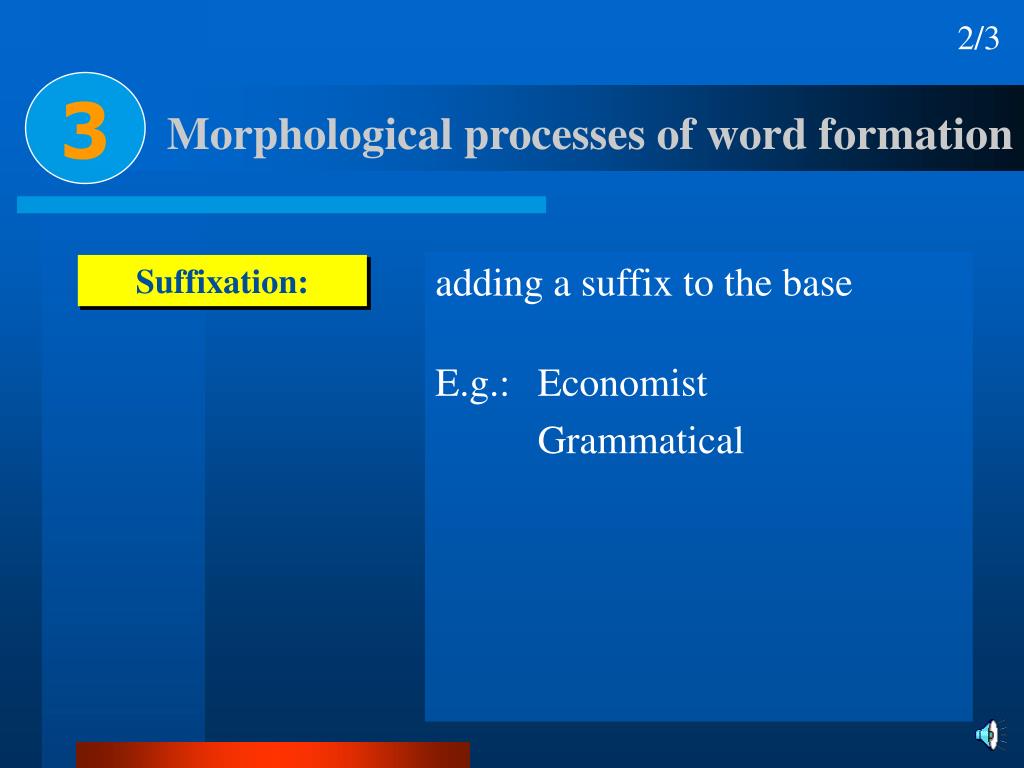 2/3

3

Morphological processes of word formation

Suffixation:

adding a suffix to the base

E.g.: Economist
Grammatical